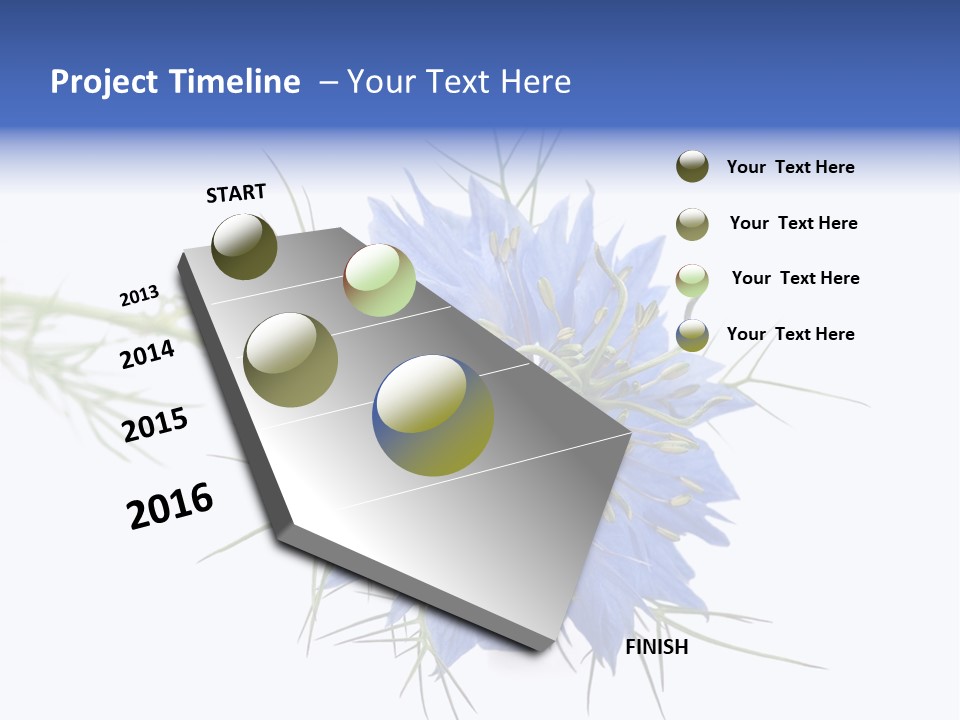 Project Timeline – Your Text Here

START

2013

2014

2015

2016

FINISH

Your Text Here

Your Text Here

Your Text Here

Your Text Here